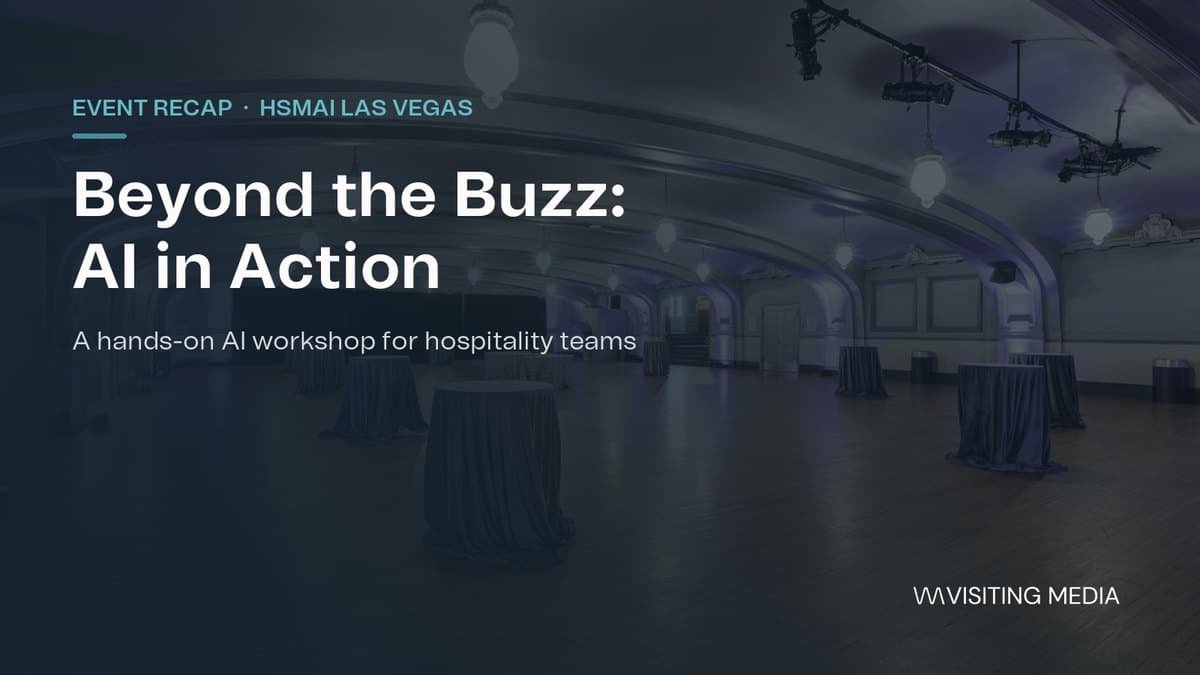 EVENT RECAP · HSMAI LAS VEGAS

Beyond the Buzz: AI in Action

A hands-on AI workshop for hospitality teams

VISITING MEDIA